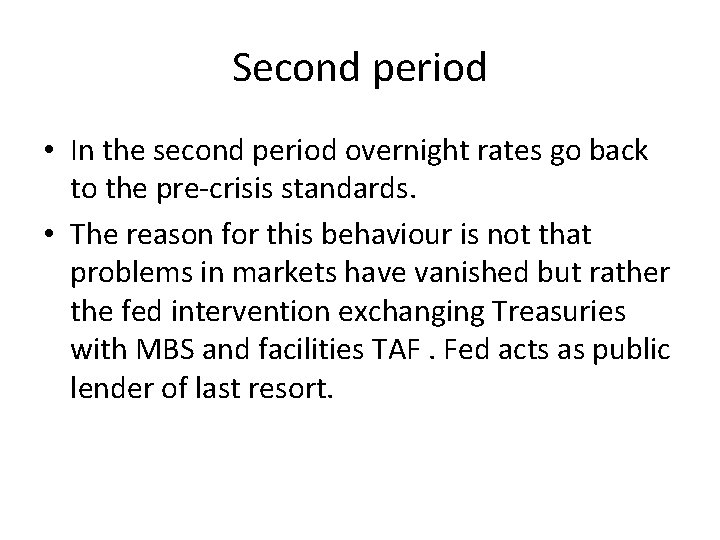 Second period

• In the second period overnight rates go back to the pre-crisis standards.

• The reason for this behaviour is not that problems in markets have vanished but rather the fed intervention exchanging Treasuries with MBS and facilities TAF . Fed acts as public lender of last resort.